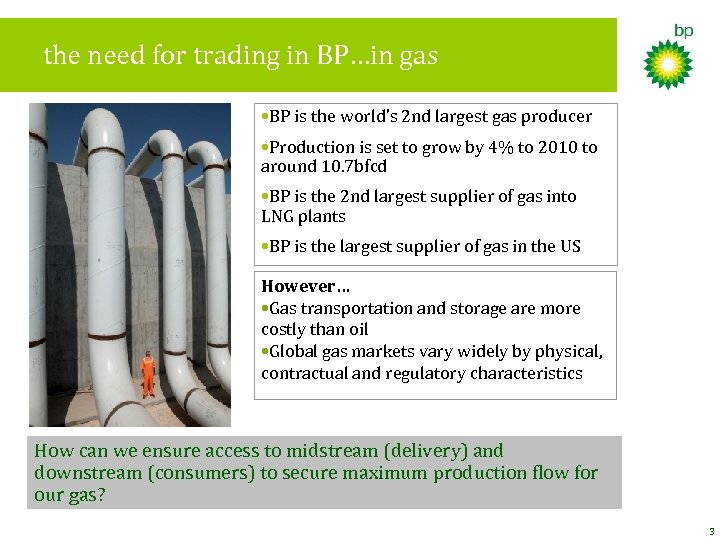 the need for trading in BP…in gas

bp

•BP is the world's 2nd largest gas producer

•Production is set to grow by 4% to 2010 to around 10.7bfcd

•BP is the 2nd largest supplier of gas into LNG plants

•BP is the largest supplier of gas in the US

However…

•Gas transportation and storage are more costly than oil

•Global gas markets vary widely by physical, contractual and regulatory characteristics

How can we ensure access to midstream (delivery) and downstream (consumers) to secure maximum production flow for our gas?

3